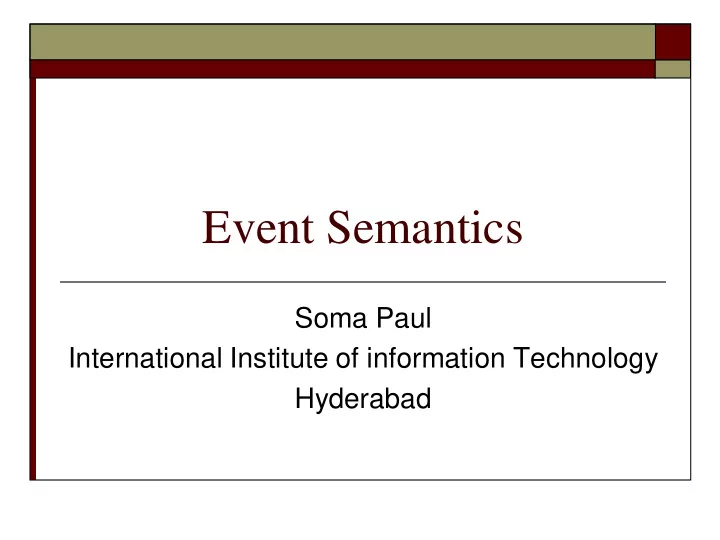 Event Semantics

Soma Paul
International Institute of information Technology
Hyderabad